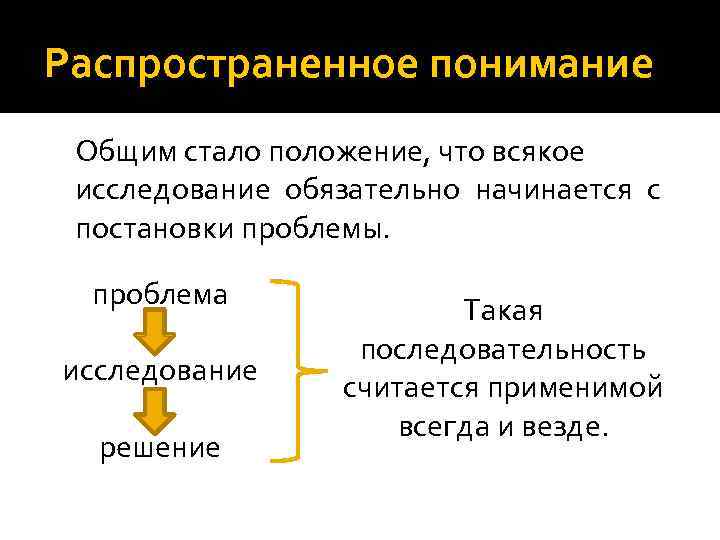 Распространенное понимание

Общим стало положение, что всякое исследование обязательно начинается с постановки проблемы.

проблема

исследование

решение

Такая последовательность считается применимой всегда и везде.